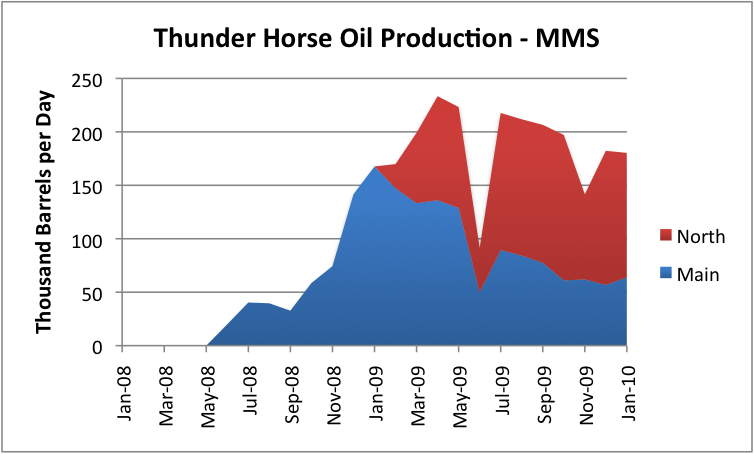 Thunder Horse Oil Production - MMS

Thousand Barrels per Day

250
200
150
100
50
0

Jan-08
Mar-08
May-08
Jul-08
Sep-08
Nov-08
Jan-09
Mar-09
May-09
Jul-09
Sep-09
Nov-09
Jan-10

North
Main